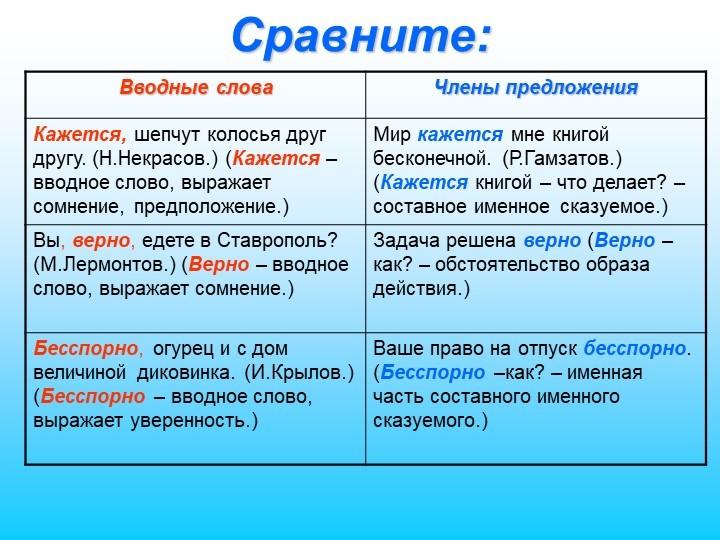 Сравните:

| Вводные слова | Члены предложения |
|---|---|
| Кажется, шепчут колосья друг другу. (Н.Некрасов.) (Кажется – вводное слово, выражает сомнение, предположение.) | Мир кажется мне книгой бесконечной. (Р.Гамзатов.) (Кажется книгой – что делает? – составное именное сказуемое.) |
| Вы, верно, едете в Ставрополь? (М.Лермонтов.) (Верно – вводное слово, выражает сомнение.) | Задача решена верно (Верно – как? – обстоятельство образа действия.) |
| Бесспорно, огурец и с дом величиной диковинка. (И.Крылов.) (Бесспорно – вводное слово, выражает уверенность.) | Ваше право на отпуск бесспорно. (Бесспорно –как? – именная часть составного именного сказуемого.) |